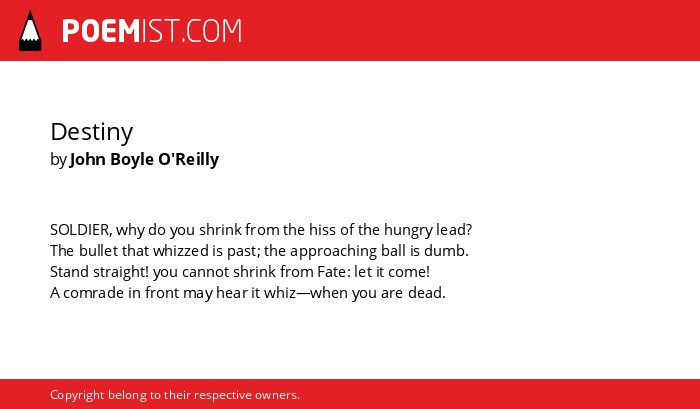 POEMIST.COM

Destiny
by John Boyle O'Reilly

SOLDIER, why do you shrink from the hiss of the hungry lead?
The bullet that whizzed is past; the approaching ball is dumb.
Stand straight! you cannot shrink from Fate: let it come!
A comrade in front may hear it whiz—when you are dead.

Copyright belong to their respective owners.